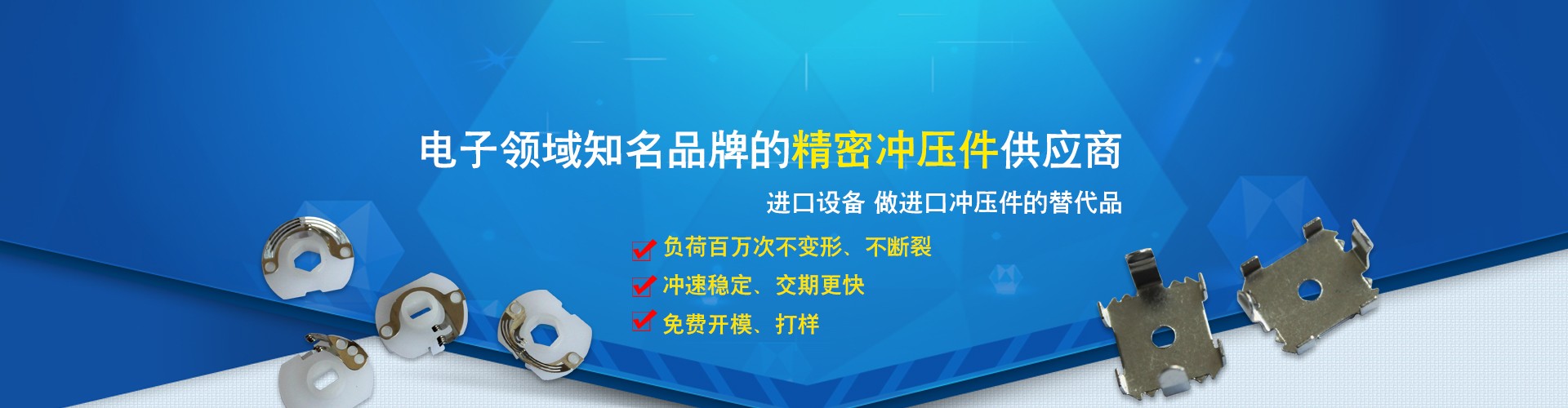 电子领域知名品牌的精密冲压件供应商

进口设备 做进口冲压件的替代品

负荷百万次不变形、不断裂

冲速稳定、交期更快

免费开模、打样